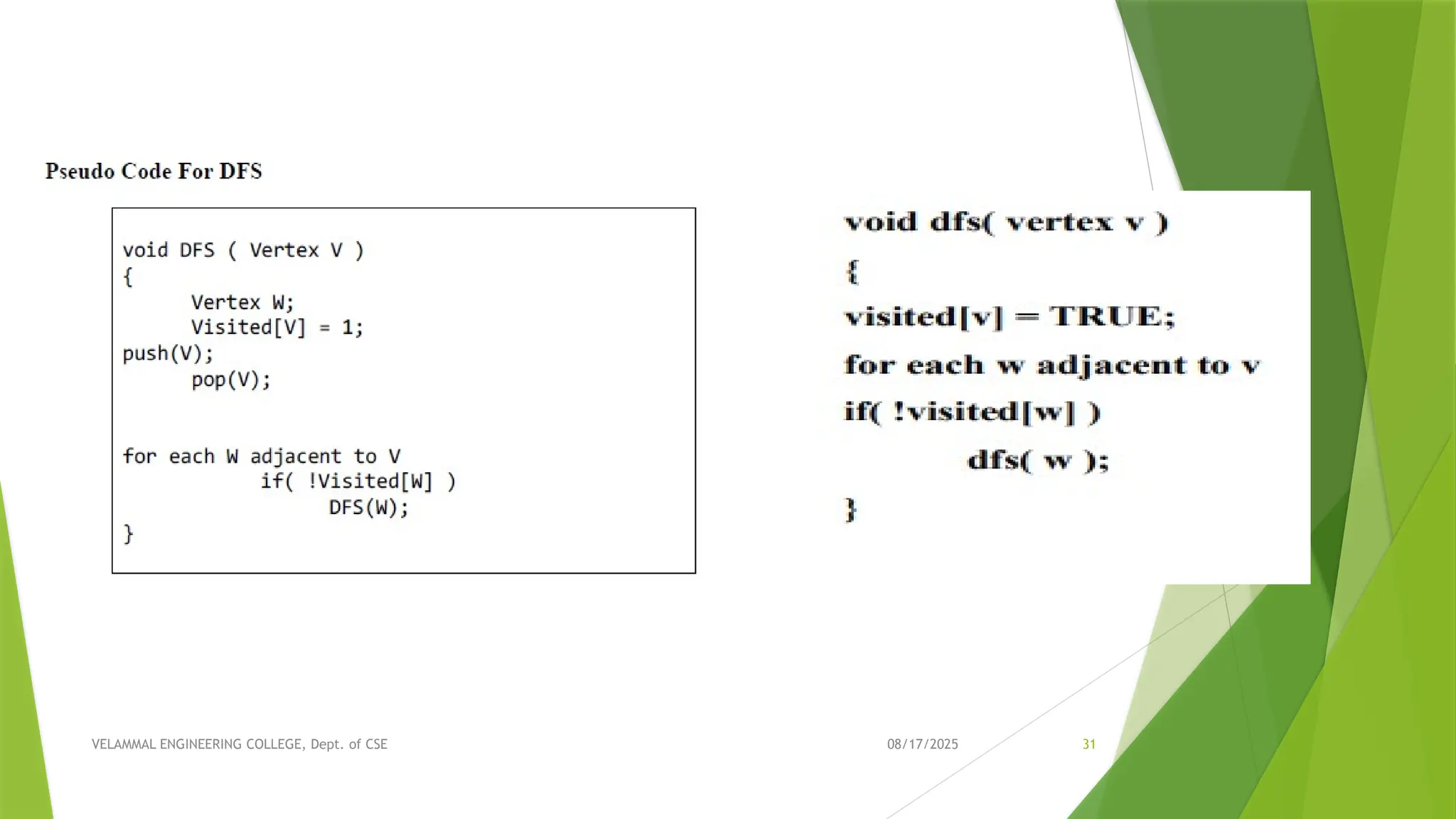 Pseudo Code For DFS

void DFS ( Vertex V )
{
Vertex W;
Visited[V] = 1;
push(V);
pop(V);

for each W adjacent to V
if( !Visited[W] )
DFS(W);
}

void dfs( vertex v )
{
visited[v] = TRUE;
for each w adjacent to v
if( !visited[w] )
dfs( w );
}

VELAMMAL ENGINEERING COLLEGE, Dept. of CSE

08/17/2025

31